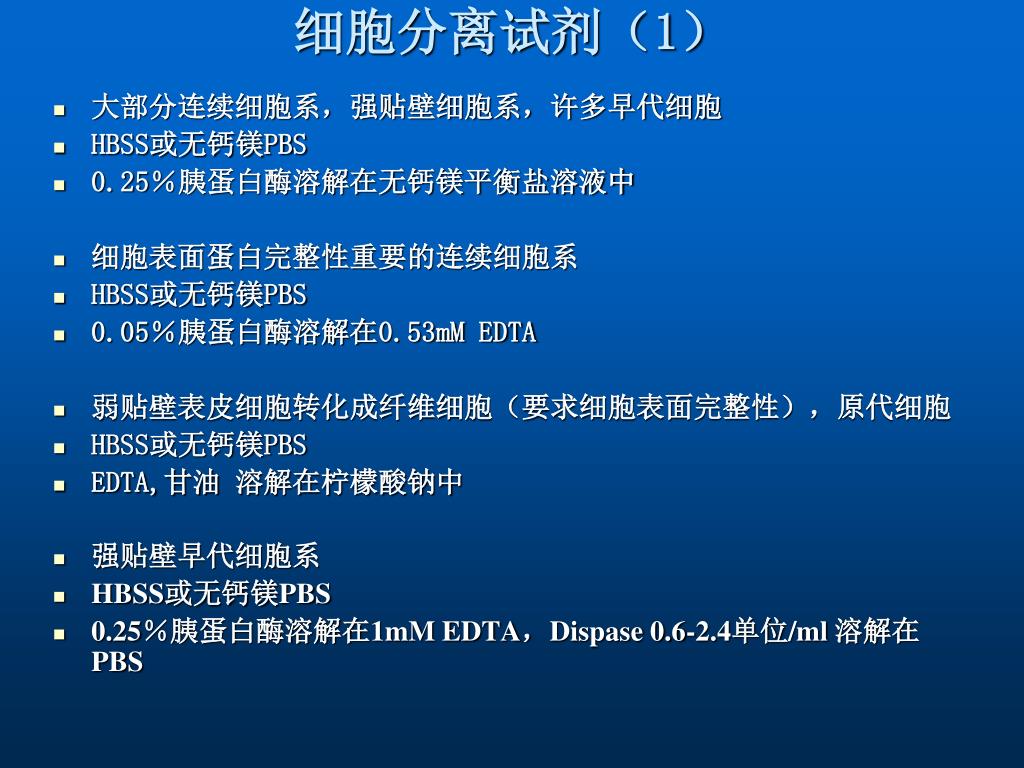 细胞分离试剂（1）

- 大部分连续细胞系，强贴壁细胞系，许多早代细胞
- HBSS或无钙镁PBS
- 0.25％胰蛋白酶溶解在无钙镁平衡盐溶液中

- 细胞表面蛋白完整性重要的连续细胞系
- HBSS或无钙镁PBS
- 0.05％胰蛋白酶溶解在0.53mM EDTA

- 弱贴壁表皮细胞转化成纤维细胞（要求细胞表面完整性），原代细胞
- HBSS或无钙镁PBS
- EDTA,甘油 溶解在柠檬酸钠中

- 强贴壁早代细胞系
- HBSS或无钙镁PBS
- 0.25％胰蛋白酶溶解在1mM EDTA，Dispase 0.6-2.4单位/ml 溶解在PBS